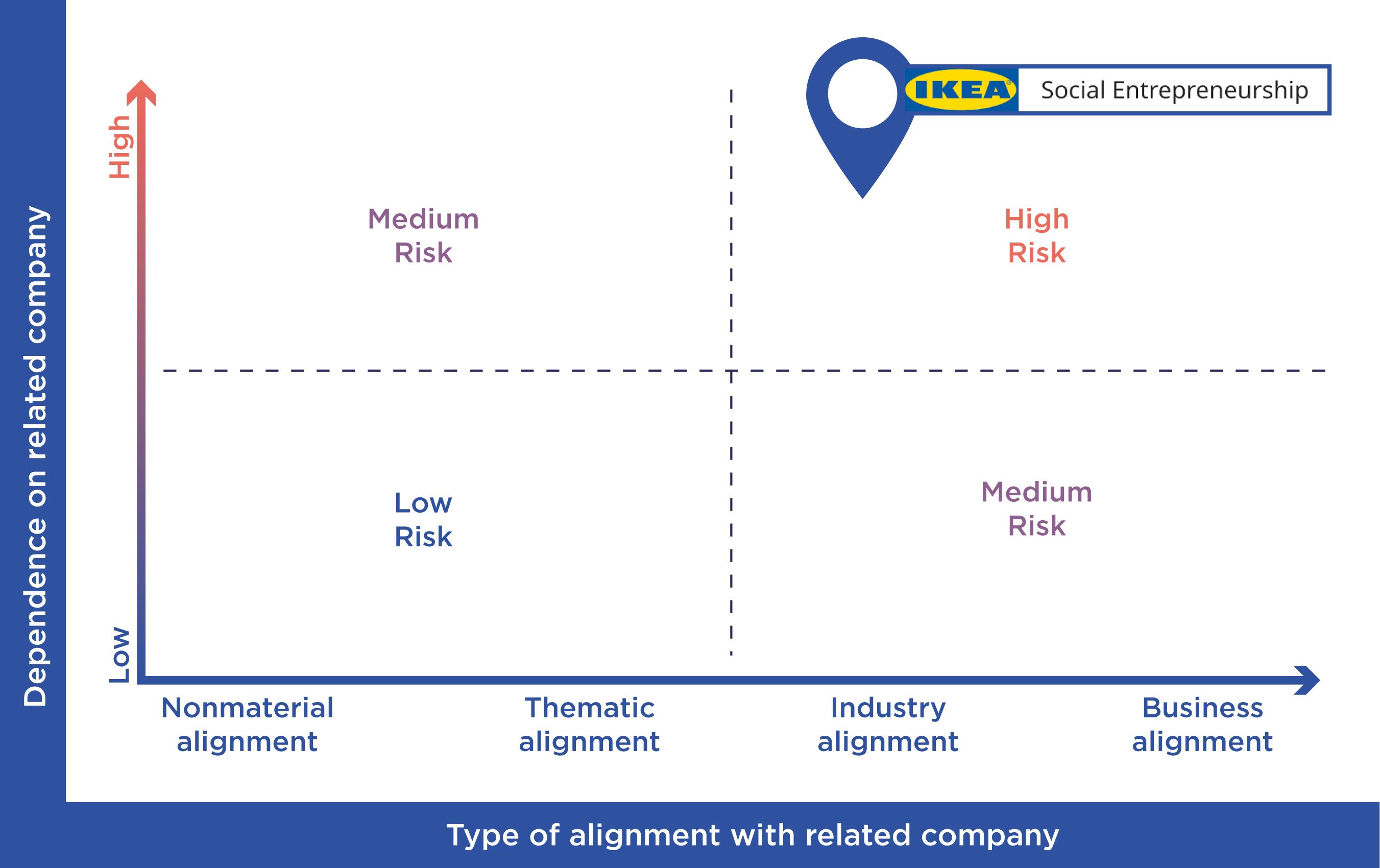 Dependence on related company

High

Low

IKEA Social Entrepreneurship

Medium Risk

High Risk

Low Risk

Medium Risk

Nonmaterial alignment

Thematic alignment

Industry alignment

Business alignment

Type of alignment with related company